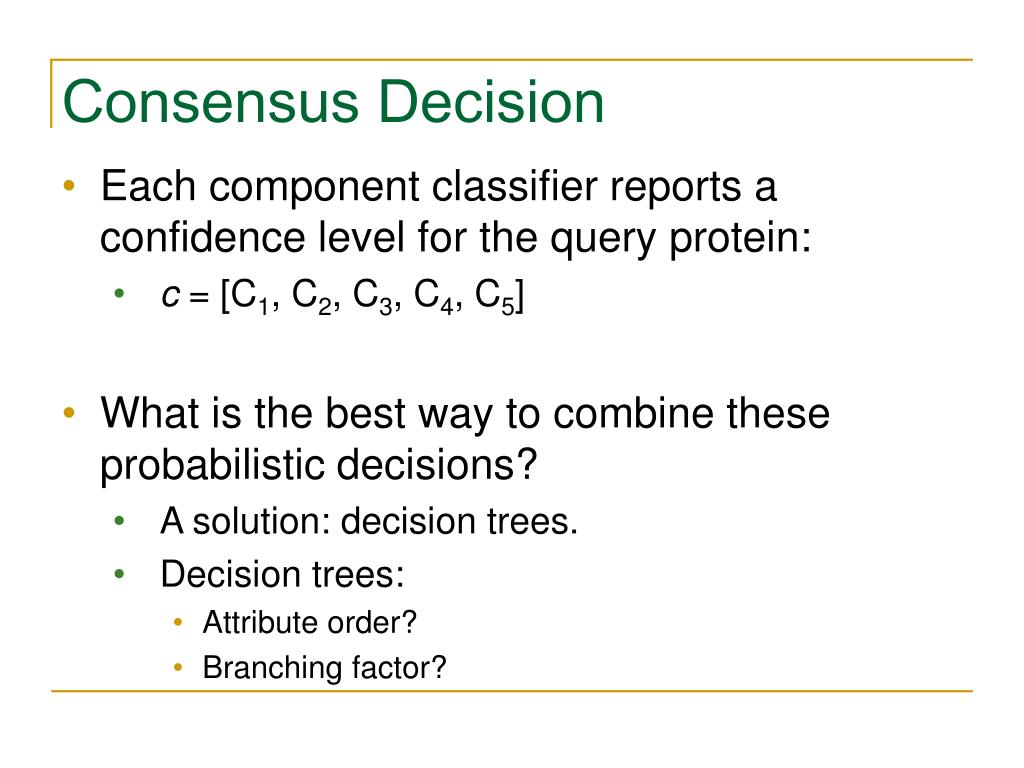 Consensus Decision

• Each component classifier reports a confidence level for the query protein:
  • $c = [C_1, C_2, C_3, C_4, C_5]$

• What is the best way to combine these probabilistic decisions?
  • A solution: decision trees.
  • Decision trees:
    • Attribute order?
    • Branching factor?